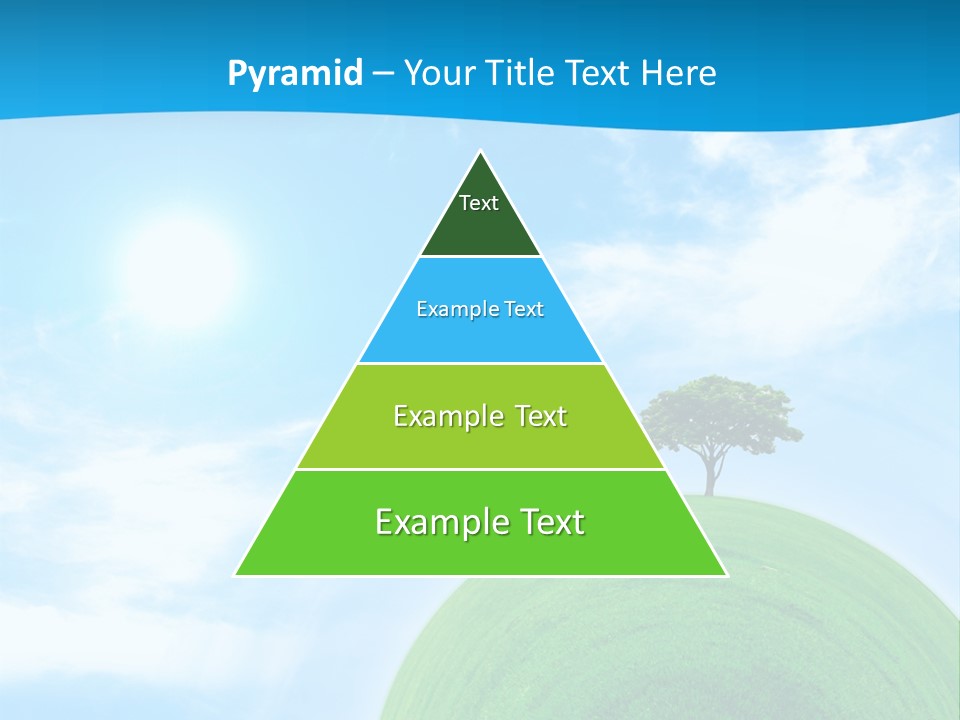 Pyramid – Your Title Text Here

Text

Example Text

Example Text

Example Text